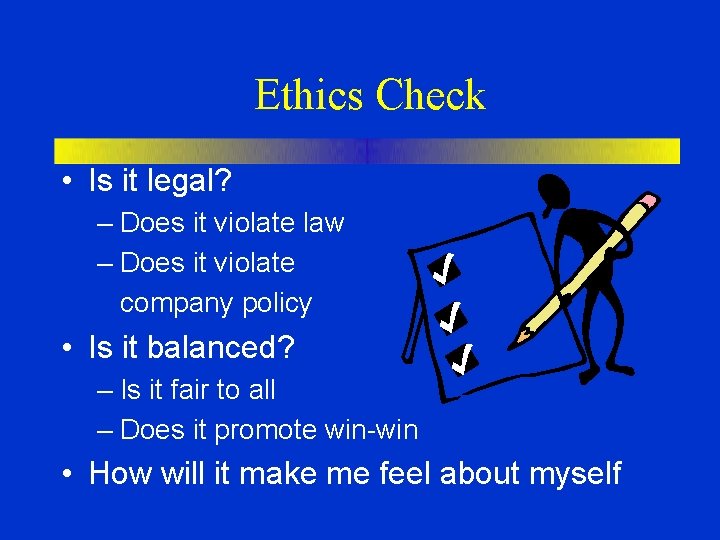 Ethics Check

• Is it legal?
– Does it violate law
– Does it violate company policy
• Is it balanced?
– Is it fair to all
– Does it promote win-win
• How will it make me feel about myself